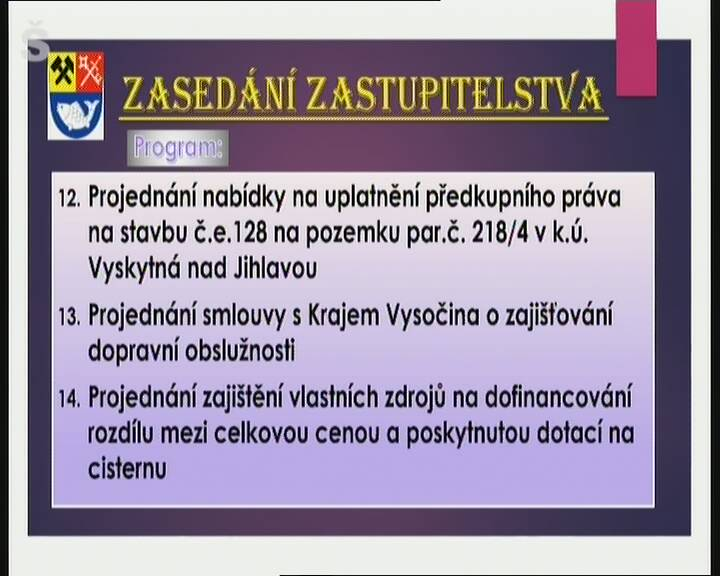 Š

ZASEDÁNÍ ZASTUPITELSTVA

Program:

12. Projednání nabídky na uplatnění předkupního práva na stavbu č.e.128 na pozemku par.č. 218/4 v k.ú. Vyskytná nad Jihlavou

13. Projednání smlouvy s Krajem Vysočina o zajišťování dopravní obslužnosti

14. Projednání zajištění vlastních zdrojů na dofinancování rozdílu mezi celkovou cenou a poskytnutou dotací na cisternu